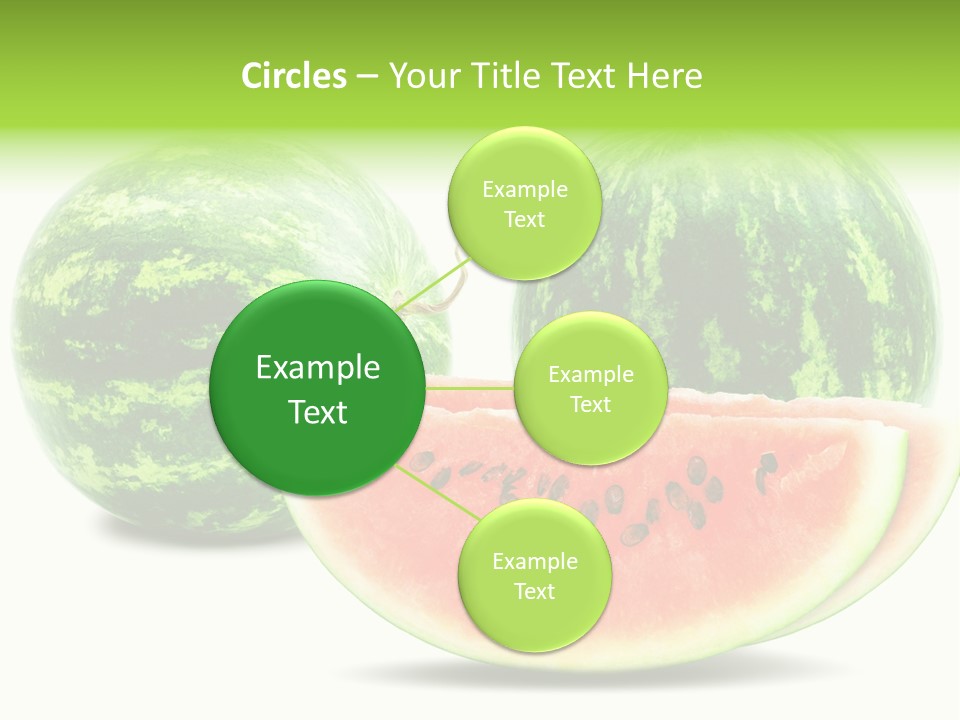 Circles – Your Title Text Here

Example Text

Example Text

Example Text

Example Text